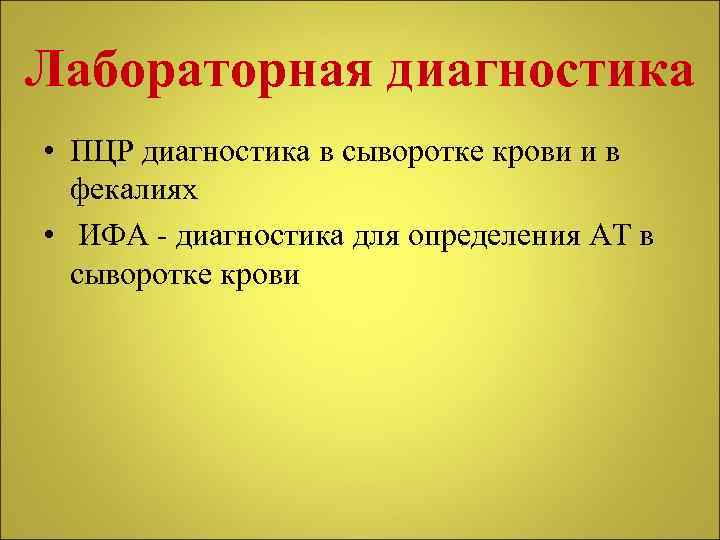 Лабораторная диагностика

• ПЦР диагностика в сыворотке крови и в фекалиях

• ИФА - диагностика для определения АТ в сыворотке крови